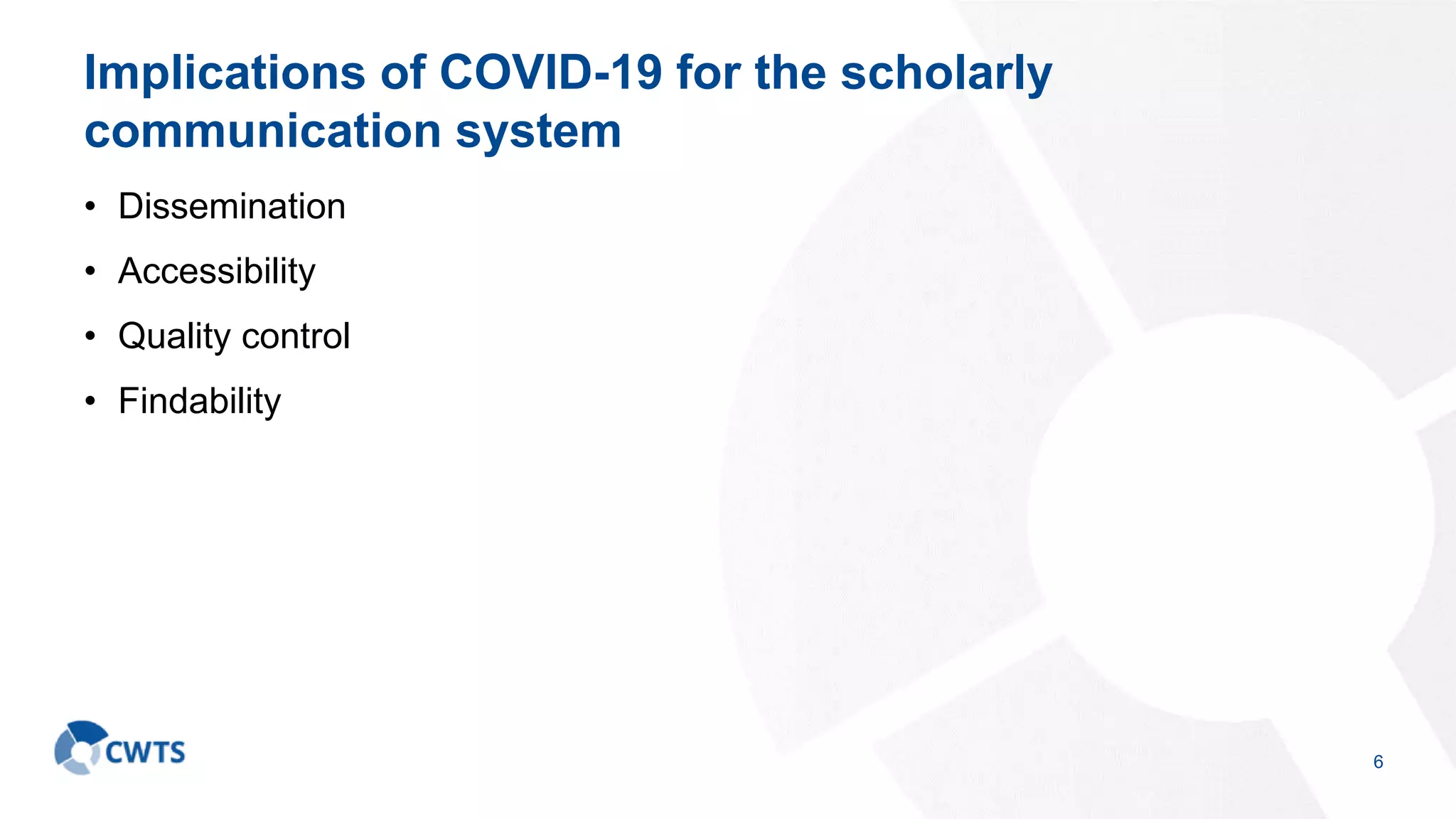 Implications of COVID-19 for the scholarly communication system

• Dissemination
• Accessibility
• Quality control
• Findability

CWTS

6